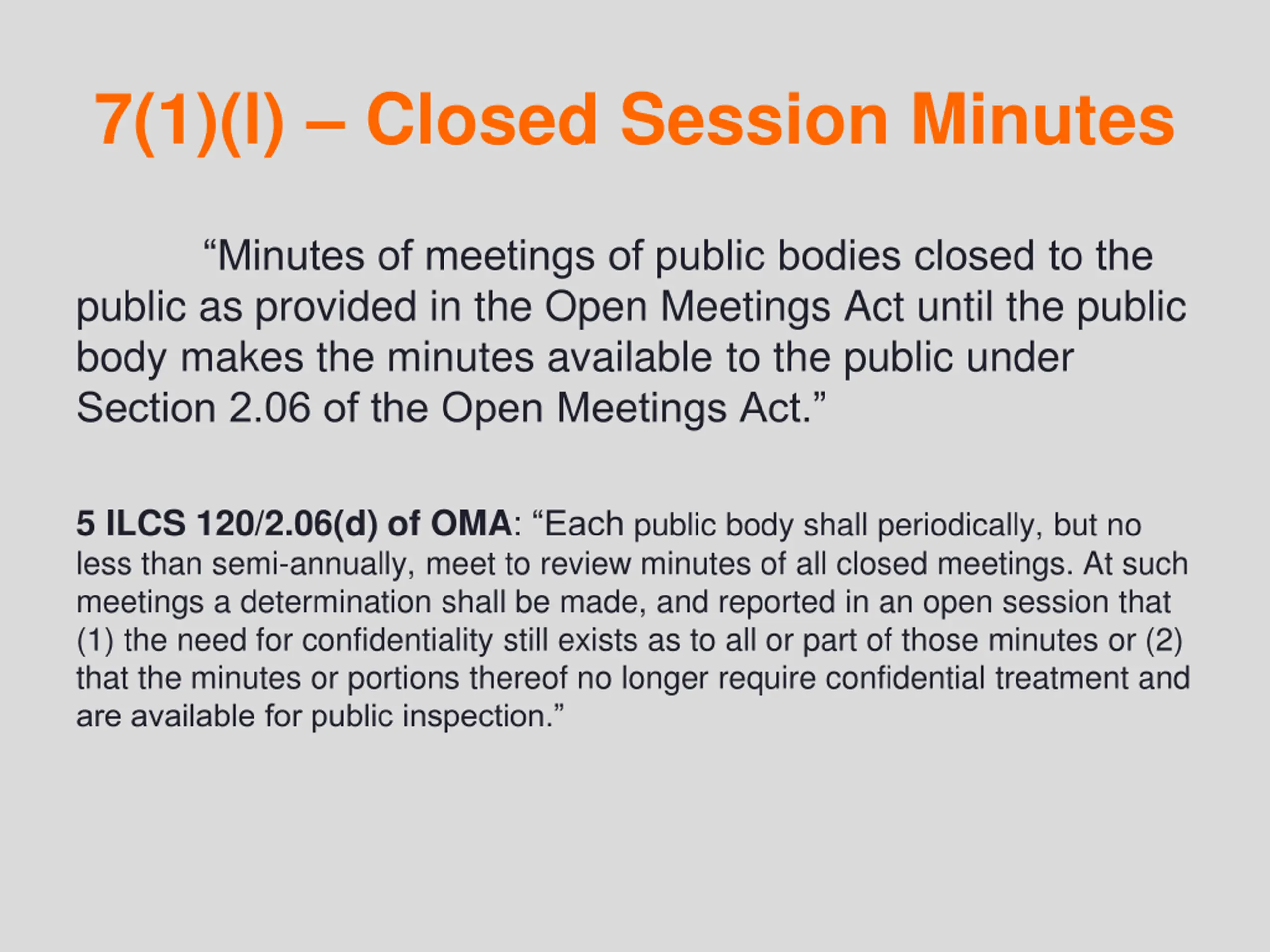 7(1)(l) – Closed Session Minutes

“Minutes of meetings of public bodies closed to the public as provided in the Open Meetings Act until the public body makes the minutes available to the public under Section 2.06 of the Open Meetings Act.”

5 ILCS 120/2.06(d) of OMA: “Each public body shall periodically, but no less than semi-annually, meet to review minutes of all closed meetings. At such meetings a determination shall be made, and reported in an open session that (1) the need for confidentiality still exists as to all or part of those minutes or (2) that the minutes or portions thereof no longer require confidential treatment and are available for public inspection.”